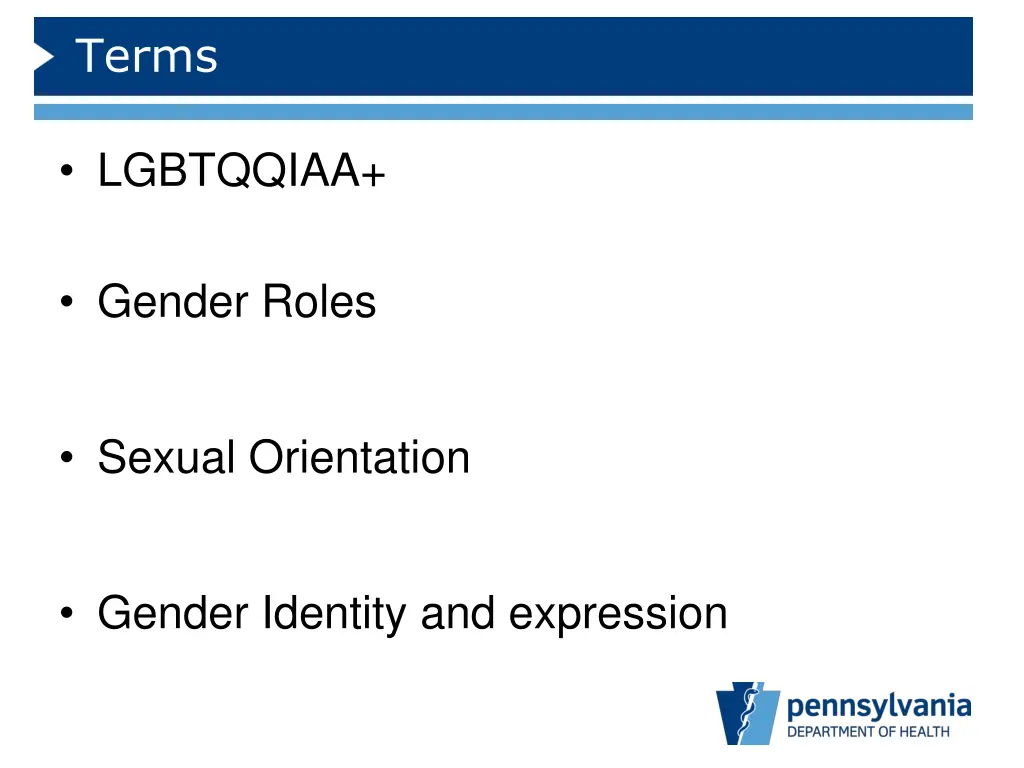 Terms

• LGBTQQIAA+

• Gender Roles

• Sexual Orientation

• Gender Identity and expression

pennsylvania
DEPARTMENT OF HEALTH